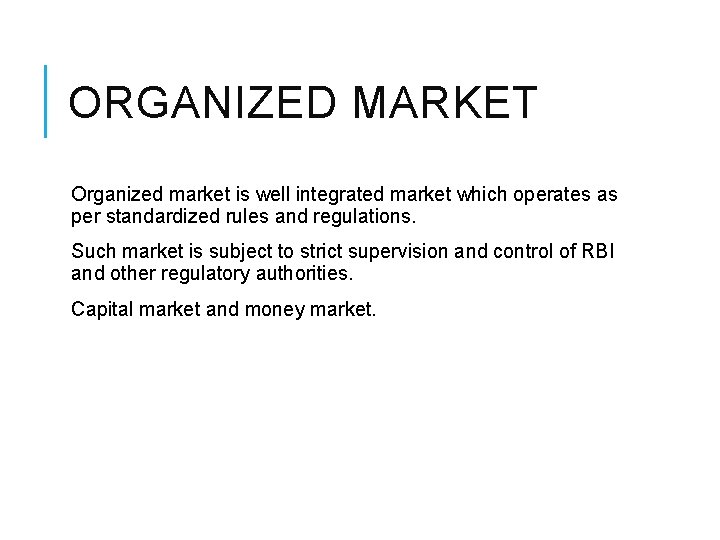 ORGANIZED MARKET

Organized market is well integrated market which operates as per standardized rules and regulations.

Such market is subject to strict supervision and control of RBI and other regulatory authorities.

Capital market and money market.